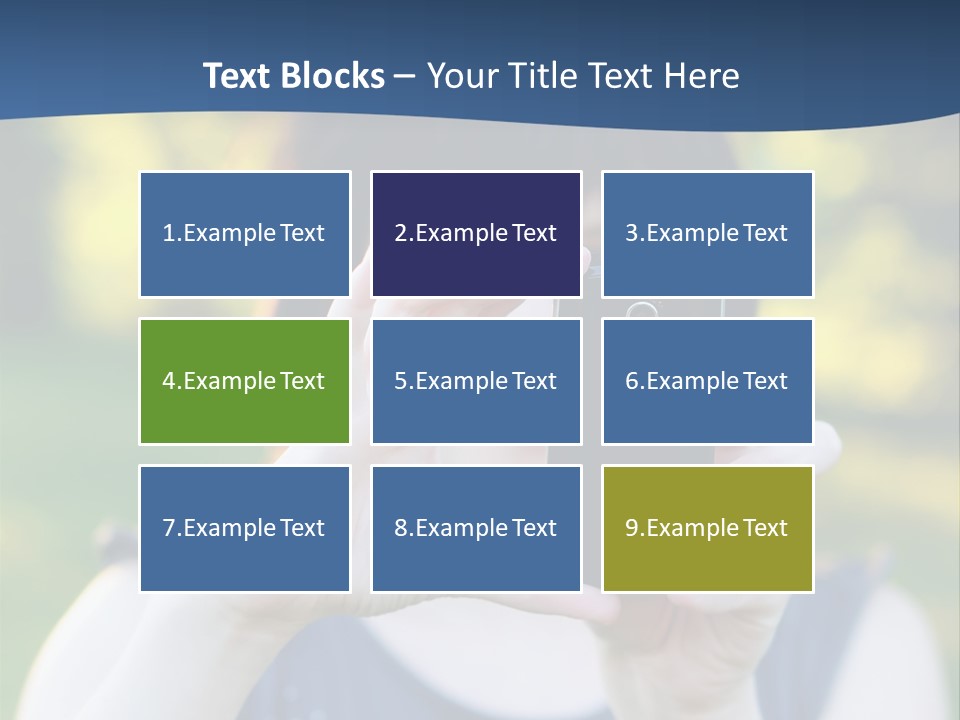 Text Blocks – Your Title Text Here

1.Example Text

2.Example Text

3.Example Text

4.Example Text

5.Example Text

6.Example Text

7.Example Text

8.Example Text

9.Example Text